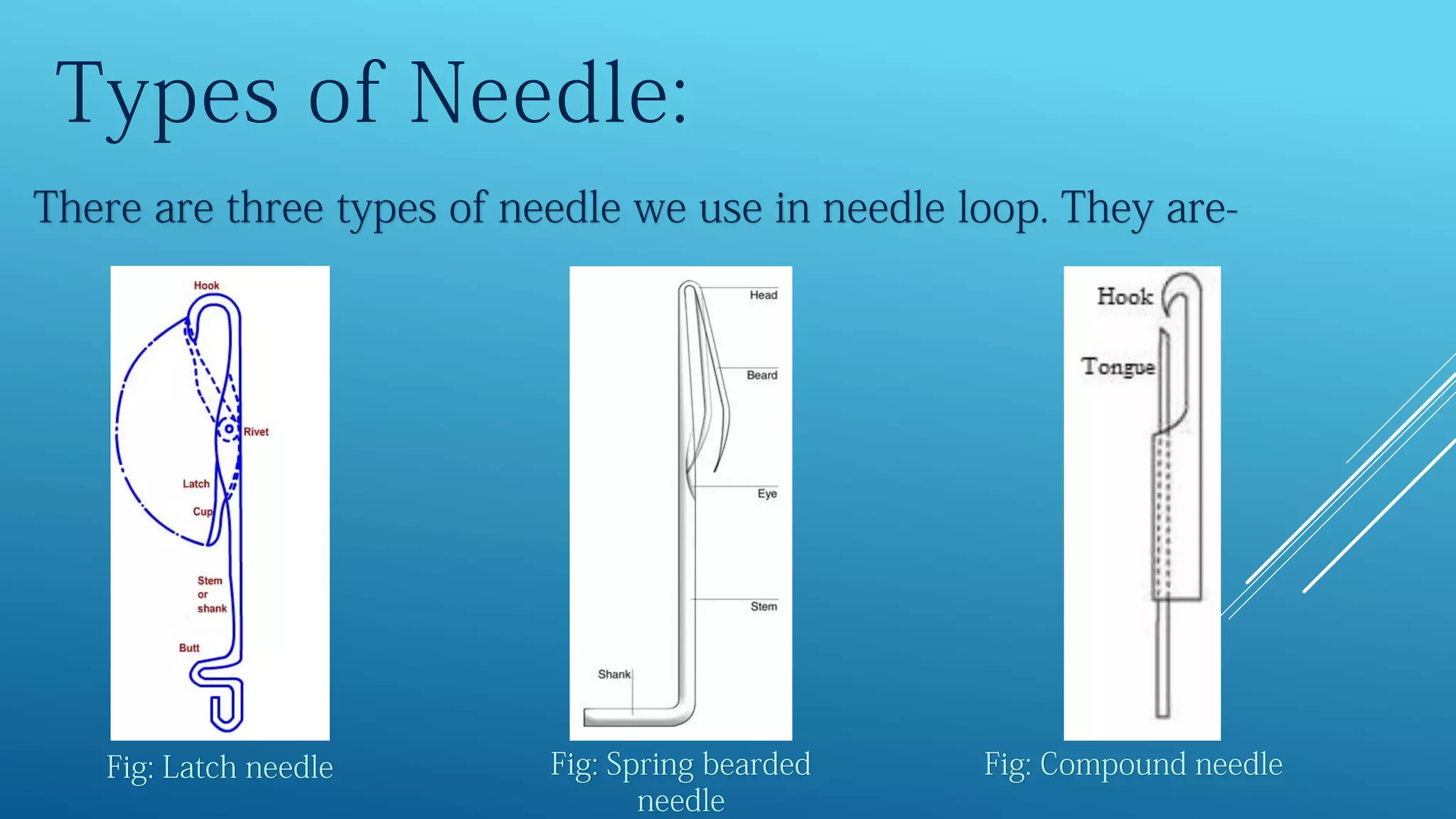 Types of Needle:

There are three types of needle we use in needle loop. They are-

Hook
Rivet
Latch
Cup
Stem or shank
Butt

Fig: Latch needle

Head
Beard
Eye
Stem
Shank

Fig: Spring bearded needle

Hook
Tongue

Fig: Compound needle